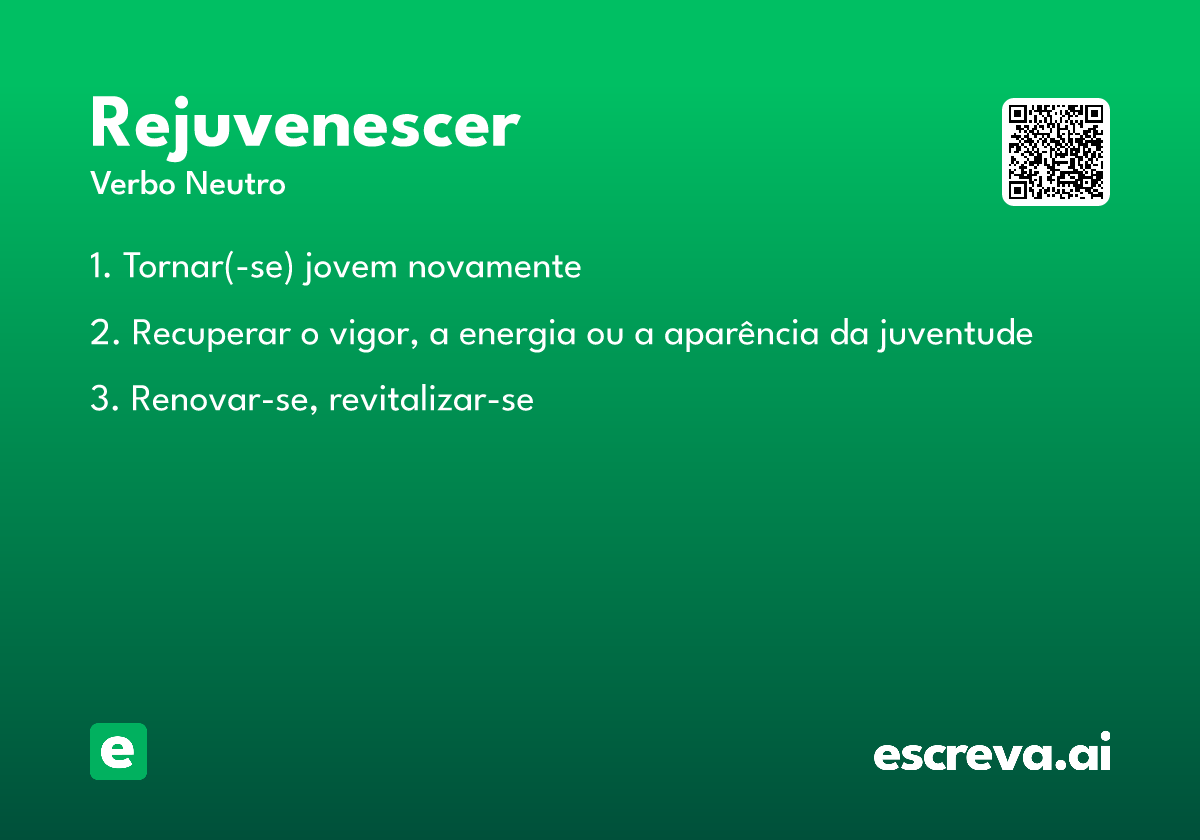 Rejuvenescer
Verbo Neutro

1. Tornar(-se) jovem novamente

2. Recuperar o vigor, a energia ou a aparência da juventude

3. Renovar-se, revitalizar-se

e

escreva.ai